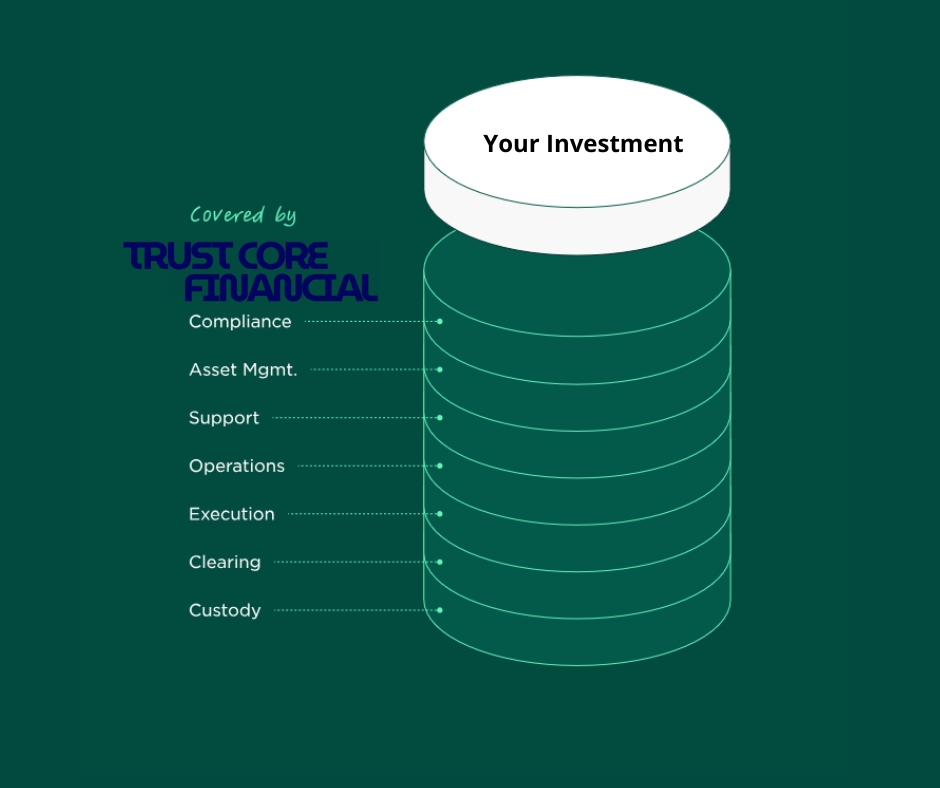 Your Investment

Covered by

TRUST CORE FINANCIAL

Compliance

Asset Mgmt.

Support

Operations

Execution

Clearing

Custody